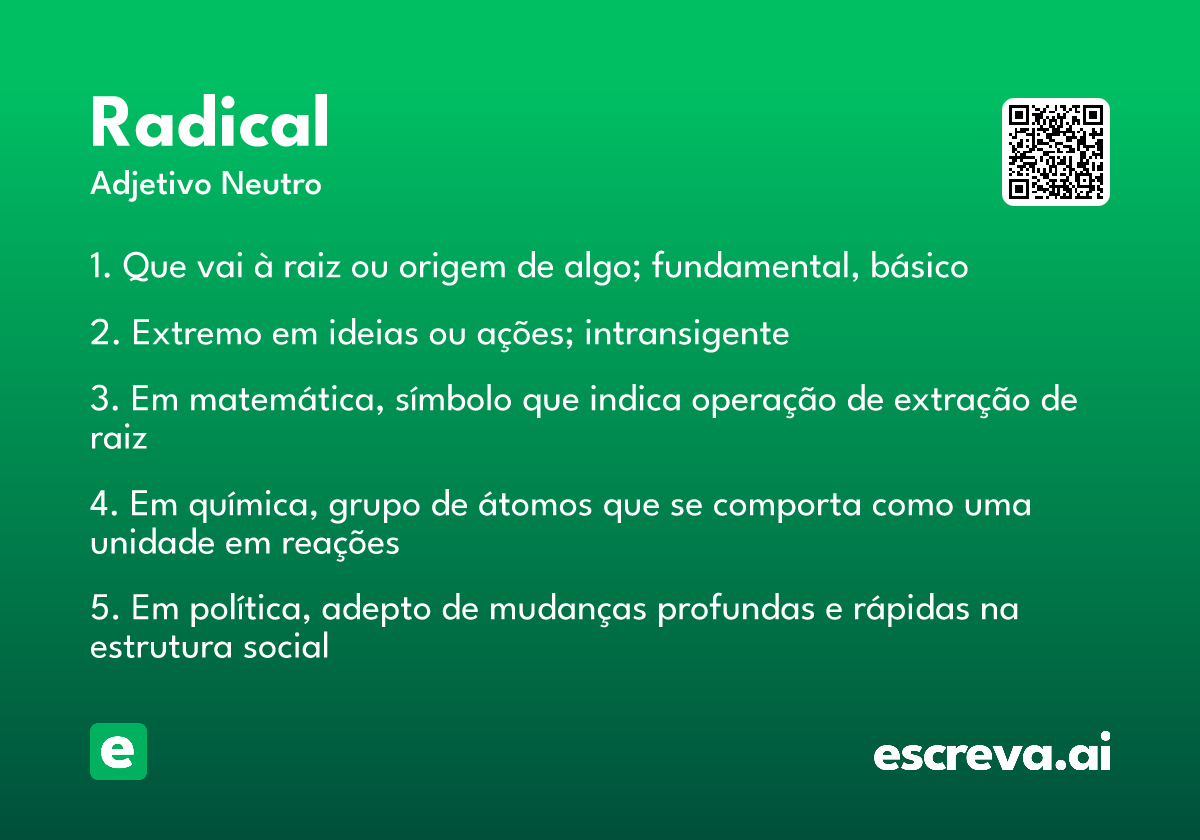 Radical
Adjetivo Neutro

1. Que vai à raiz ou origem de algo; fundamental, básico

2. Extremo em ideias ou ações; intransigente

3. Em matemática, símbolo que indica operação de extração de raiz

4. Em química, grupo de átomos que se comporta como uma unidade em reações

5. Em política, adepto de mudanças profundas e rápidas na estrutura social

e

escreva.ai